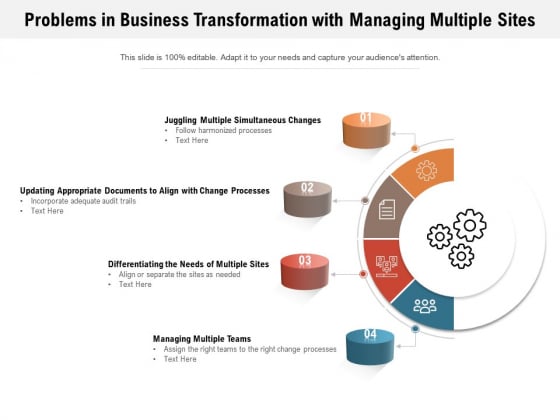 Problems in Business Transformation with Managing Multiple Sites

This slide is 100% editable. Adapt it to your needs and capture your audience's attention.

Juggling Multiple Simultaneous Changes
• Follow harmonized processes
• Text Here

01

Updating Appropriate Documents to Align with Change Processes
• Incorporate adequate audit trails
• Text Here

02

Differentiating the Needs of Multiple Sites
• Align or separate the sites as needed
• Text Here

03

Managing Multiple Teams
• Assign the right teams to the right change processes
• Text Here

04